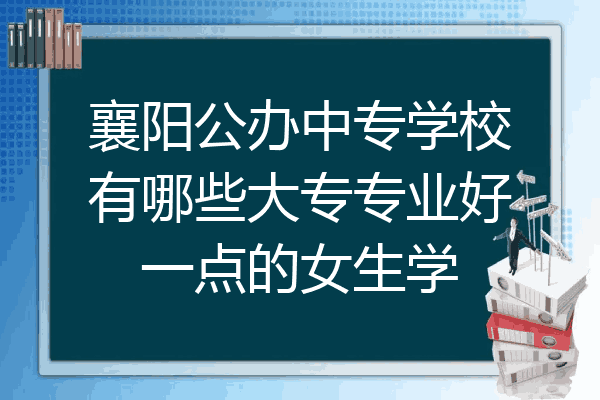 襄阳公办中专学校有哪些大专专业好一点的女生学